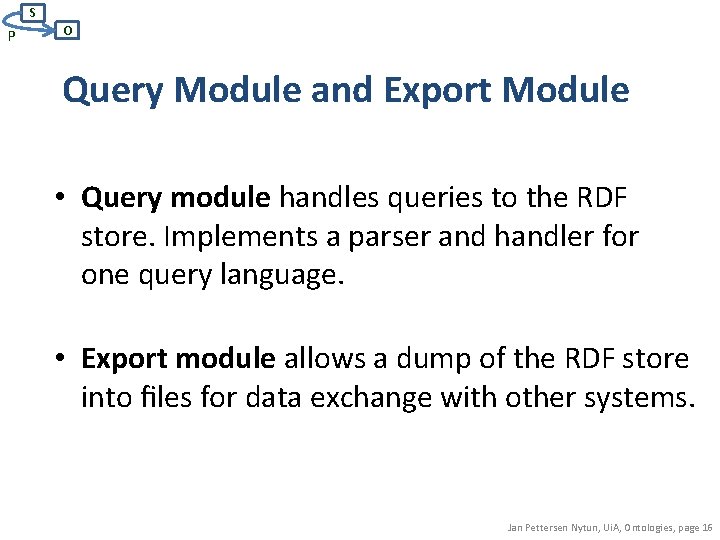 S
P
O

Query Module and Export Module

• Query module handles queries to the RDF store. Implements a parser and handler for one query language.

• Export module allows a dump of the RDF store into files for data exchange with other systems.

Jan Pettersen Nytun, UiA, Ontologies, page 16